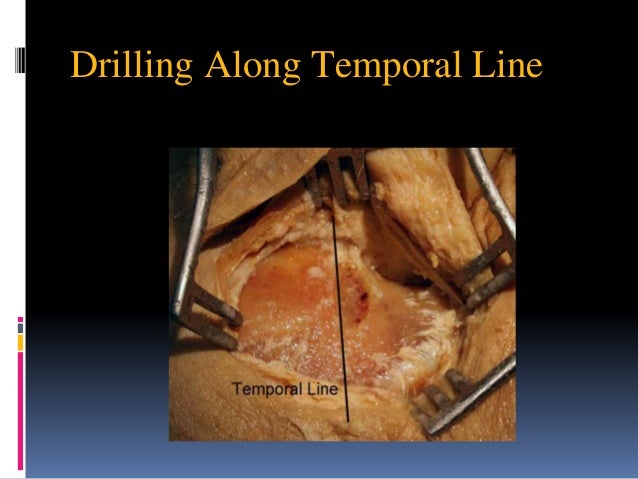 Drilling Along Temporal Line

Temporal Line